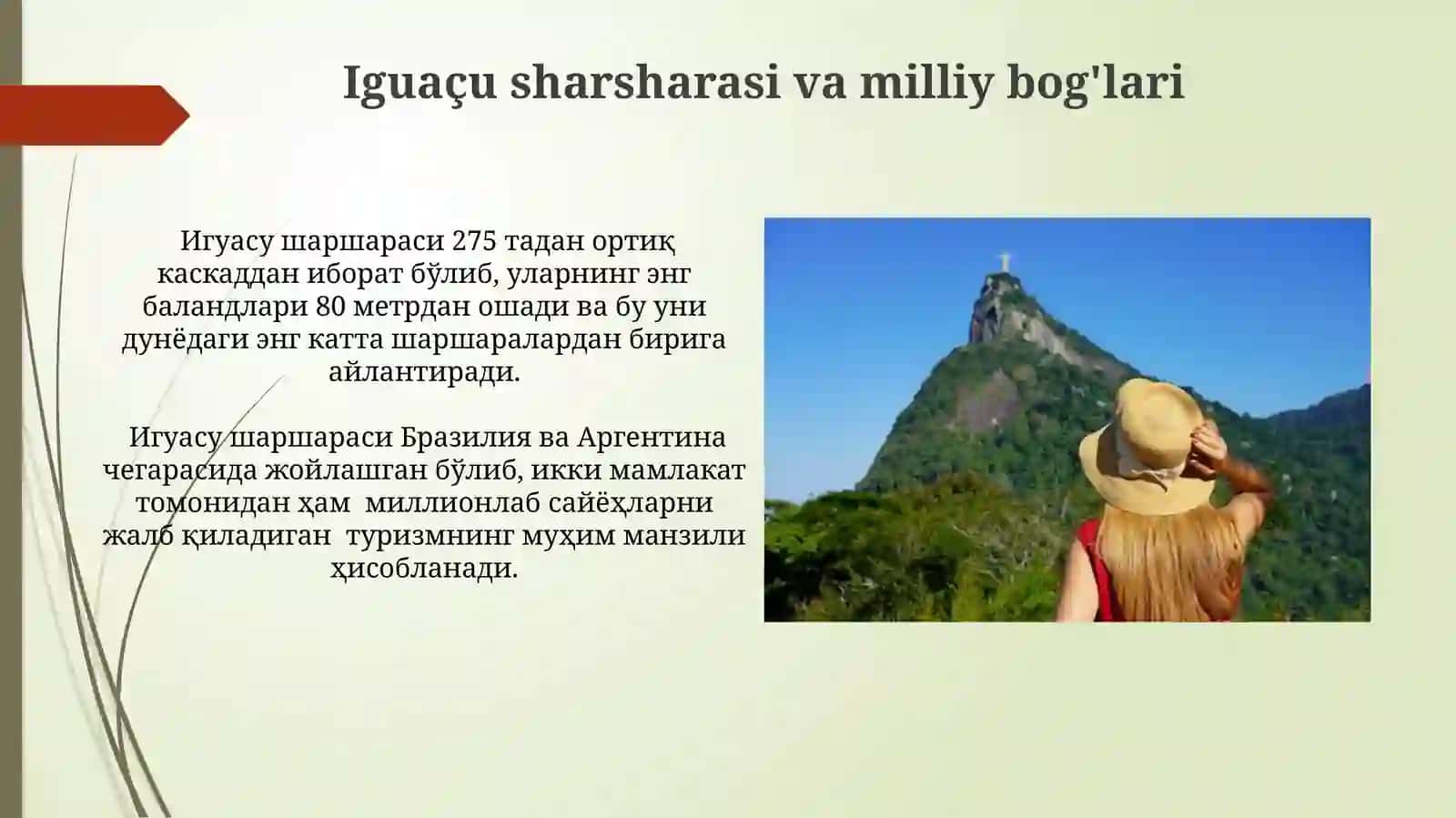 Iguaçu sharsharasi va milliy bog'lari

Игуасу шаршараси 275 тадан ортиқ каскаддан иборат бўлиб, уларнинг энг баландлари 80 метрдан ошади ва бу уни дунёдаги энг катта шаршаралардан бирига айлантиради.

Игуасу шаршараси Бразилия ва Аргентина чегарасида жойлашган бўлиб, икки мамлакат томонидан ҳам миллионлаб сайёҳларни жалб қиладиган туризмнинг муҳим манзили ҳисобланади.